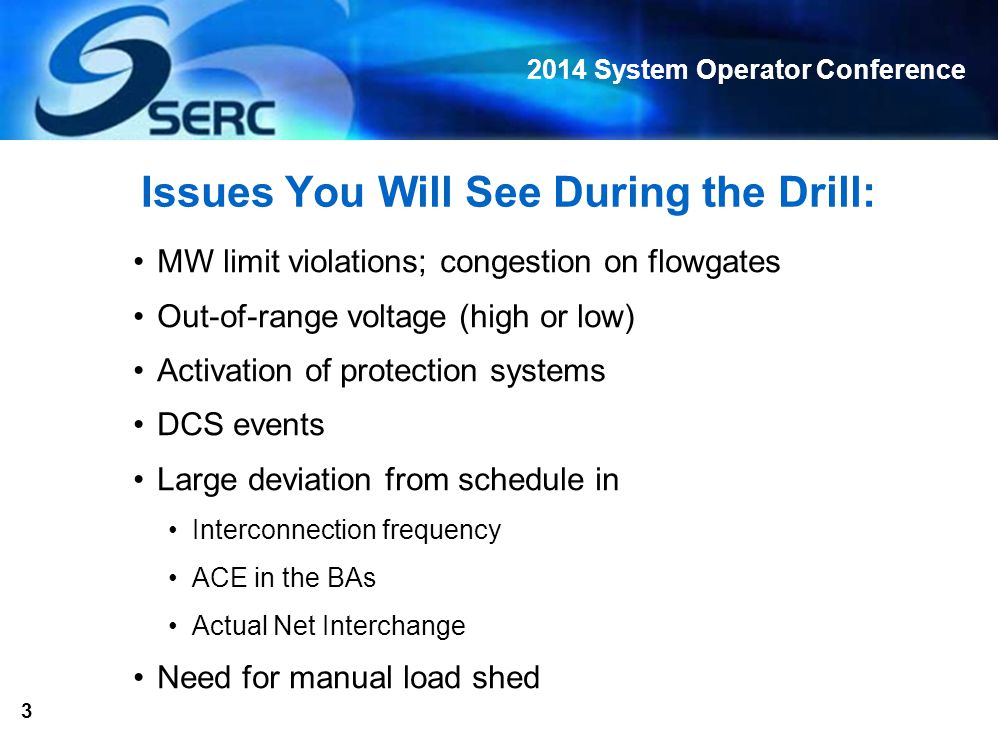 SERC

2014 System Operator Conference

Issues You Will See During the Drill:

• MW limit violations; congestion on flowgates
• Out-of-range voltage (high or low)
• Activation of protection systems
• DCS events
• Large deviation from schedule in
  • Interconnection frequency
  • ACE in the BAs
  • Actual Net Interchange
• Need for manual load shed

3